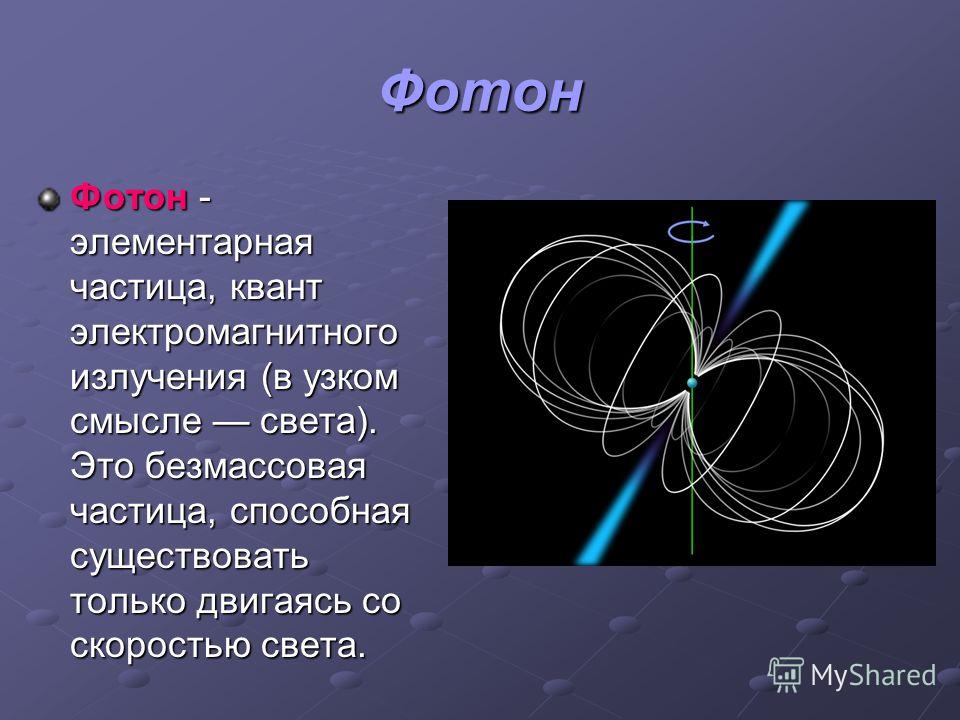 Фотон

Фотон - элементарная частица, квант электромагнитного излучения (в узком смысле — света). Это безмассовая частица, способная существовать только двигаясь со скоростью света.

MyShared